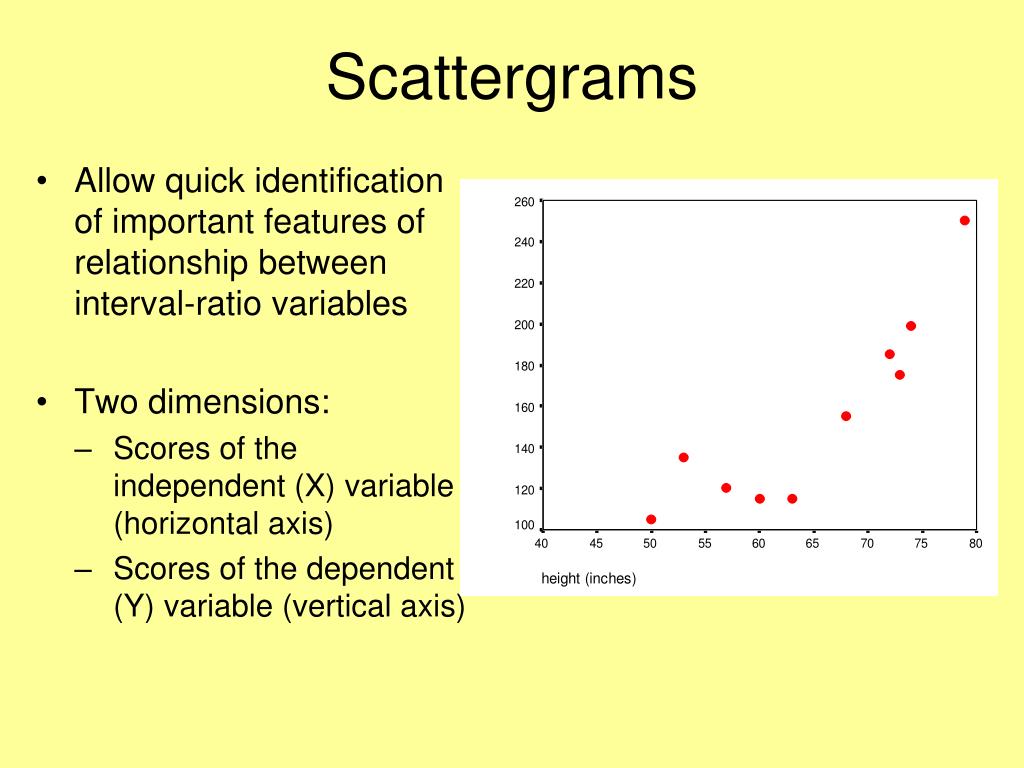 Scattergrams

• Allow quick identification of important features of relationship between interval-ratio variables

• Two dimensions:
– Scores of the independent (X) variable (horizontal axis)
– Scores of the dependent (Y) variable (vertical axis)

260
240
220
200
180
160
140
120
100
40 45 50 55 60 65 70 75 80
height (inches)